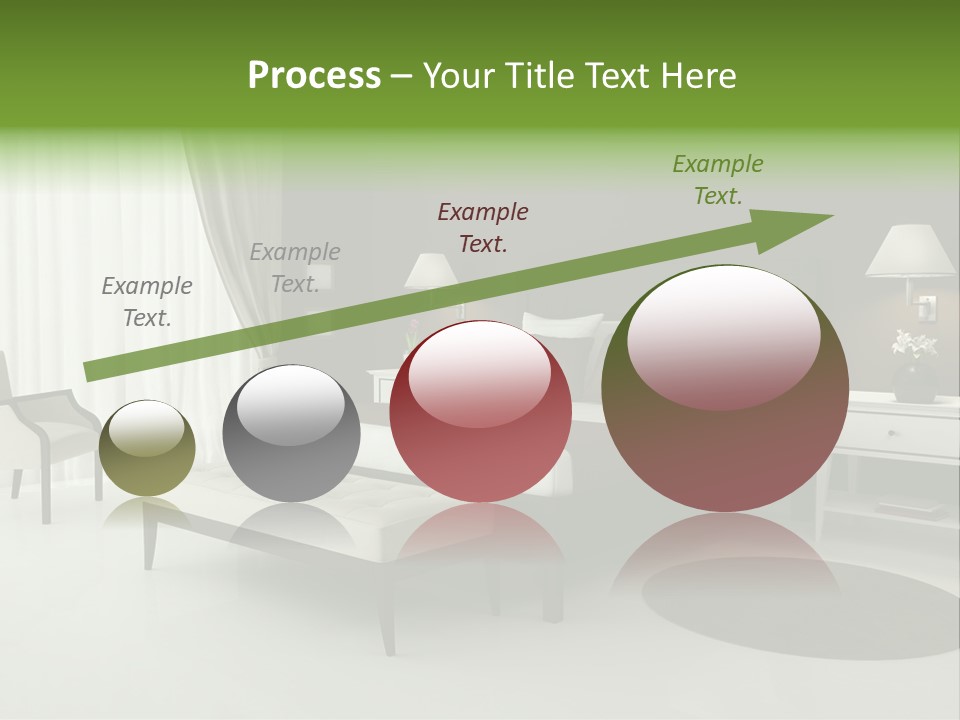 Process – Your Title Text Here

Example Text.

Example Text.

Example Text.

Example Text.